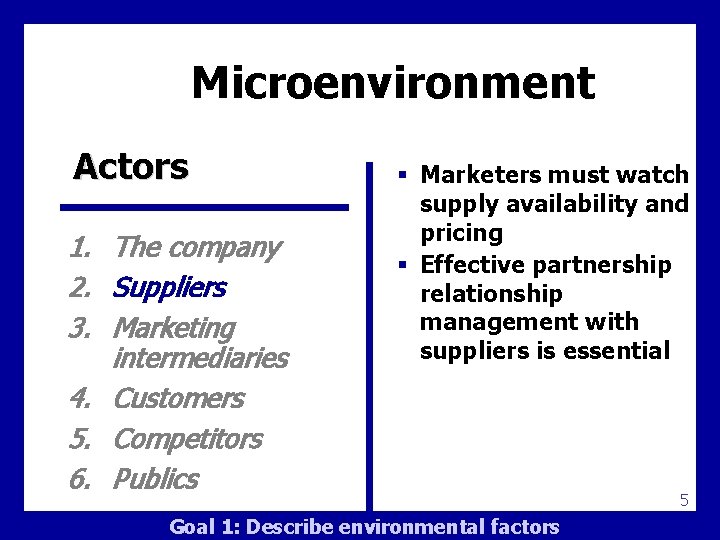 Microenvironment

Actors

1. The company
2. Suppliers
3. Marketing intermediaries
4. Customers
5. Competitors
6. Publics

▪ Marketers must watch supply availability and pricing
▪ Effective partnership relationship management with suppliers is essential

5

Goal 1: Describe environmental factors